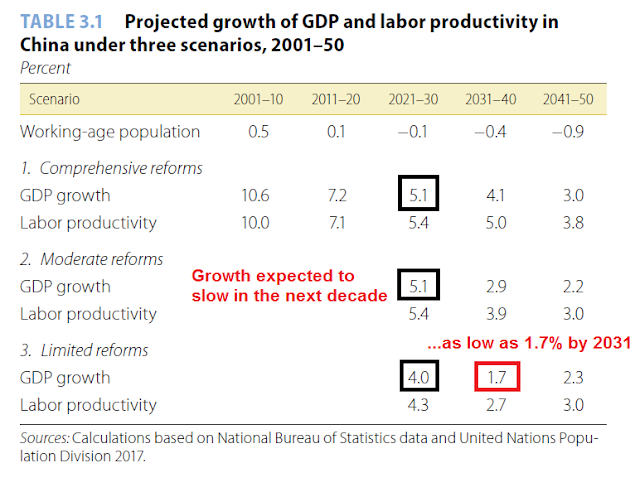 TABLE 3.1 Projected growth of GDP and labor productivity in China under three scenarios, 2001–50

Percent

| Scenario | 2001–10 | 2011–20 | 2021–30 | 2031–40 | 2041–50 |
|---|---|---|---|---|---|
| Working-age population | 0.5 | 0.1 | −0.1 | −0.4 | −0.9 |
| 1. Comprehensive reforms | | | | | |
| GDP growth | 10.6 | 7.2 | 5.1 | 4.1 | 3.0 |
| Labor productivity | 10.0 | 7.1 | 5.4 | 5.0 | 3.8 |
| 2. Moderate reforms | | | | | |
| GDP growth | | | 5.1 | 2.9 | 2.2 |
| Labor productivity | | | 5.4 | 3.9 | 3.0 |
| 3. Limited reforms | | | | | |
| GDP growth | | | 4.0 | 1.7 | 2.3 |
| Labor productivity | | | 4.3 | 2.7 | 3.0 |

Growth expected to slow in the next decade

...as low as 1.7% by 2031

Sources: Calculations based on National Bureau of Statistics data and United Nations Population Division 2017.